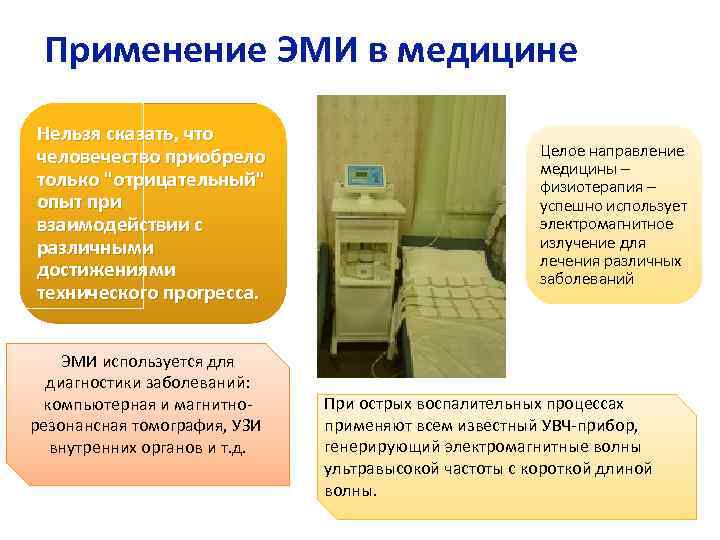 Применение ЭМИ в медицине

Нельзя сказать, что человечество приобрело только "отрицательный" опыт при взаимодействии с различными достижениями технического прогресса.

Целое направление медицины – физиотерапия – успешно использует электромагнитное излучение для лечения различных заболеваний

ЭМИ используется для диагностики заболеваний: компьютерная и магнитно-резонансная томография, УЗИ внутренних органов и т.д.

При острых воспалительных процессах применяют всем известный УВЧ-прибор, генерирующий электромагнитные волны ультравысокой частоты с короткой длиной волны.